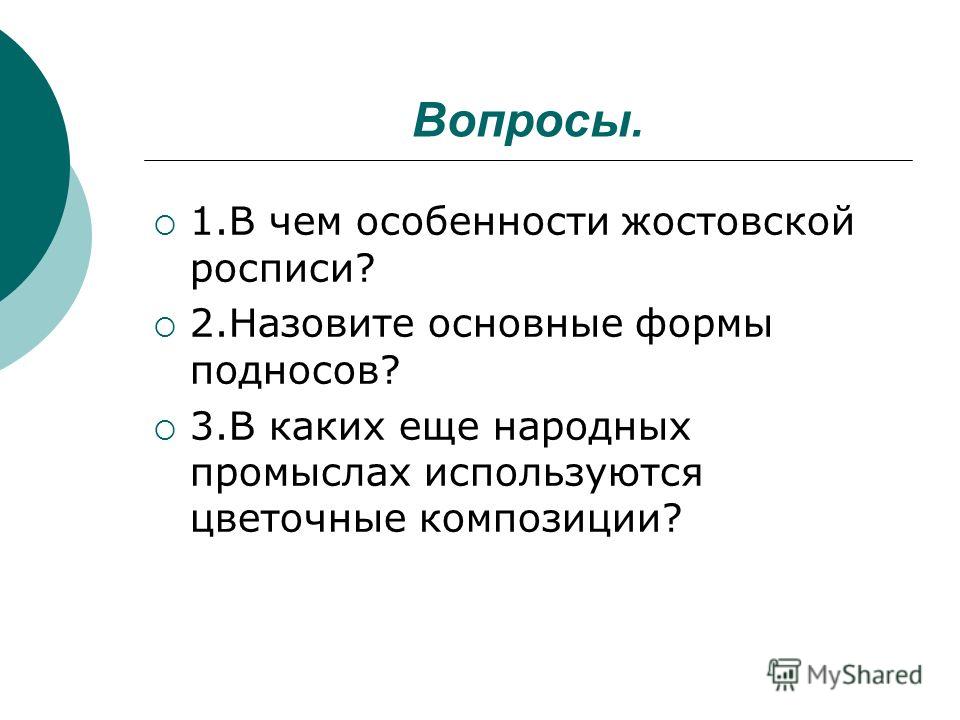 Вопросы.

1.В чем особенности жостовской росписи?

2.Назовите основные формы подносов?

3.В каких еще народных промыслах используются цветочные композиции?

MyShared